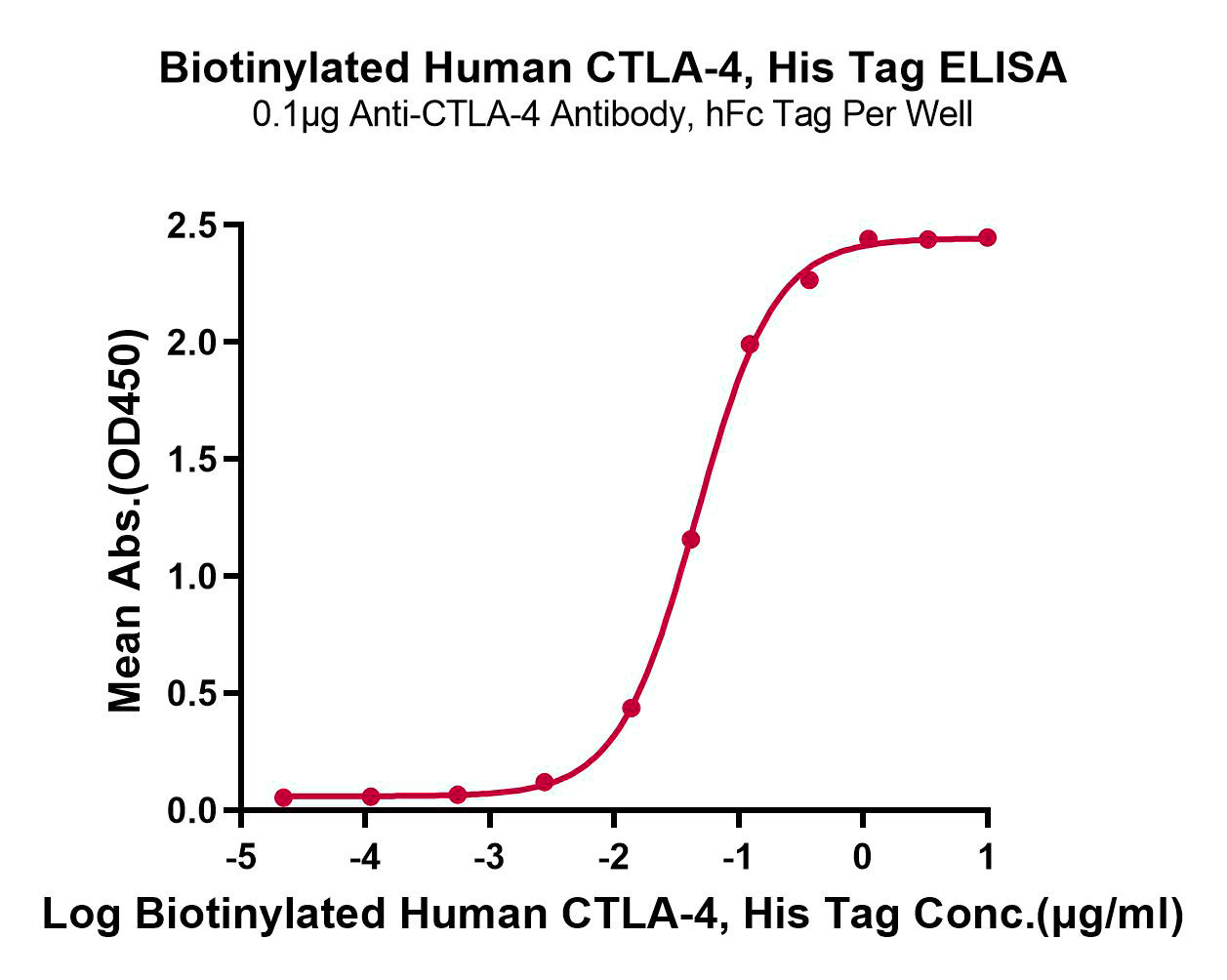 Biotinylated Human CTLA-4, His Tag ELISA
0.1μg Anti-CTLA-4 Antibody, hFc Tag Per Well

Mean Abs.(OD450)

2.5
2.0
1.5
1.0
0.5
0.0

-5
-4
-3
-2
-1
0
1

Log Biotinylated Human CTLA-4, His Tag Conc.(μg/ml)